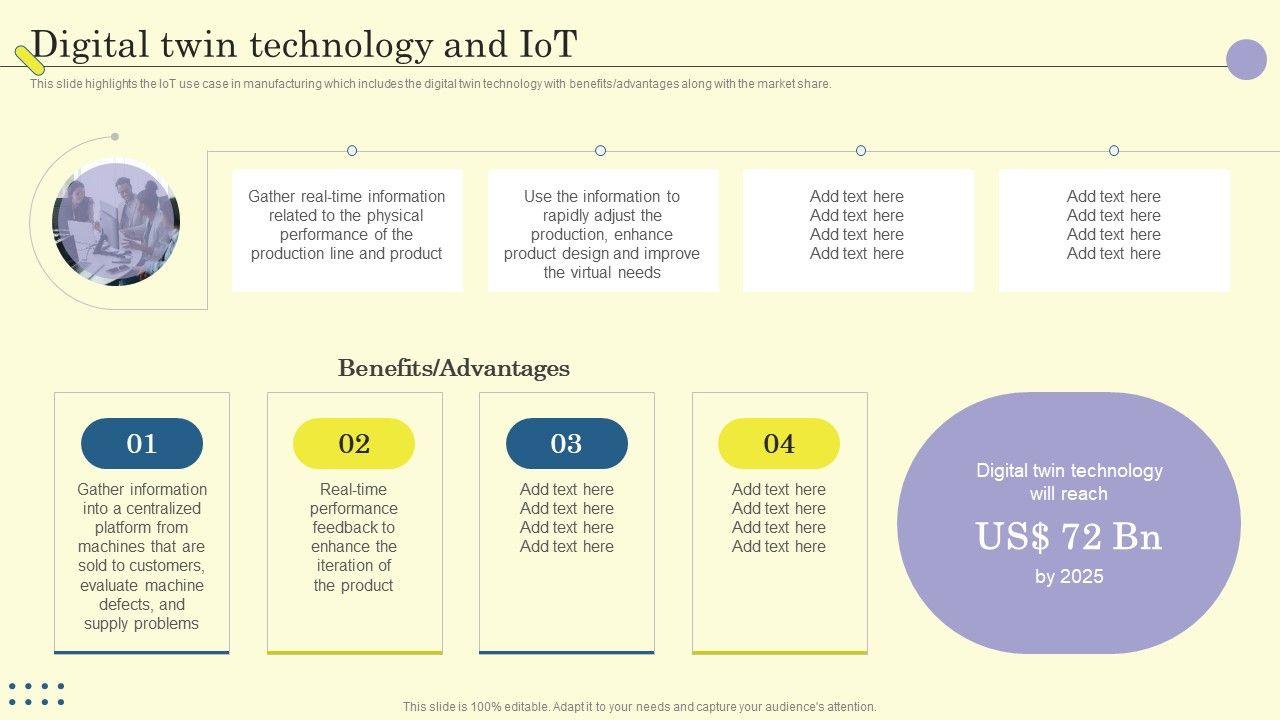 Digital twin technology and IoT

This slide highlights the IoT use case in manufacturing which includes the digital twin technology with benefits/advantages along with the market share.

Gather real-time information related to the physical performance of the production line and product

Use the information to rapidly adjust the production, enhance product design and improve the virtual needs

Add text here
Add text here
Add text here
Add text here

Add text here
Add text here
Add text here
Add text here

Benefits/Advantages

01

Gather information into a centralized platform from machines that are sold to customers, evaluate machine defects, and supply problems

02

Real-time performance feedback to enhance the iteration of the product

03

Add text here
Add text here
Add text here
Add text here

04

Add text here
Add text here
Add text here
Add text here

Digital twin technology will reach

US$ 72 Bn

by 2025

This slide is 100% editable. Adapt it to your needs and capture your audience's attention.